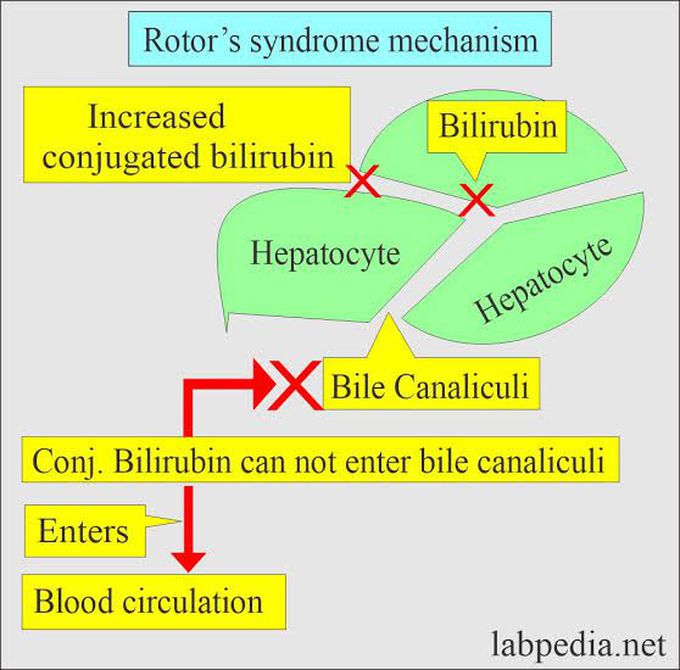 Rotor's syndrome mechanism

Increased conjugated bilirubin

Bilirubin

Hepatocyte

Hepatocyte

Bile Canaliculi

Conj. Bilirubin can not enter bile canaliculi

Enters

Blood circulation

labpedia.net